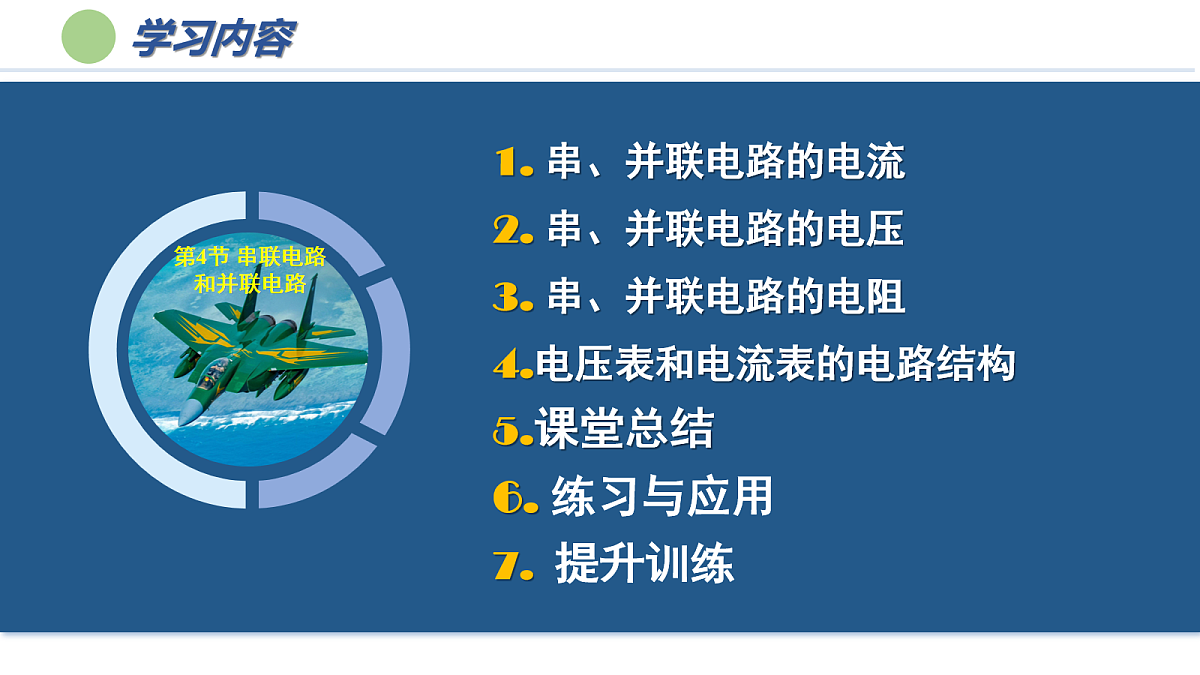 学习内容

第4节 串联电路和并联电路

1. 串、并联电路的电流

2. 串、并联电路的电压

3. 串、并联电路的电阻

4.电压表和电流表的电路结构

5.课堂总结

6. 练习与应用

7. 提升训练